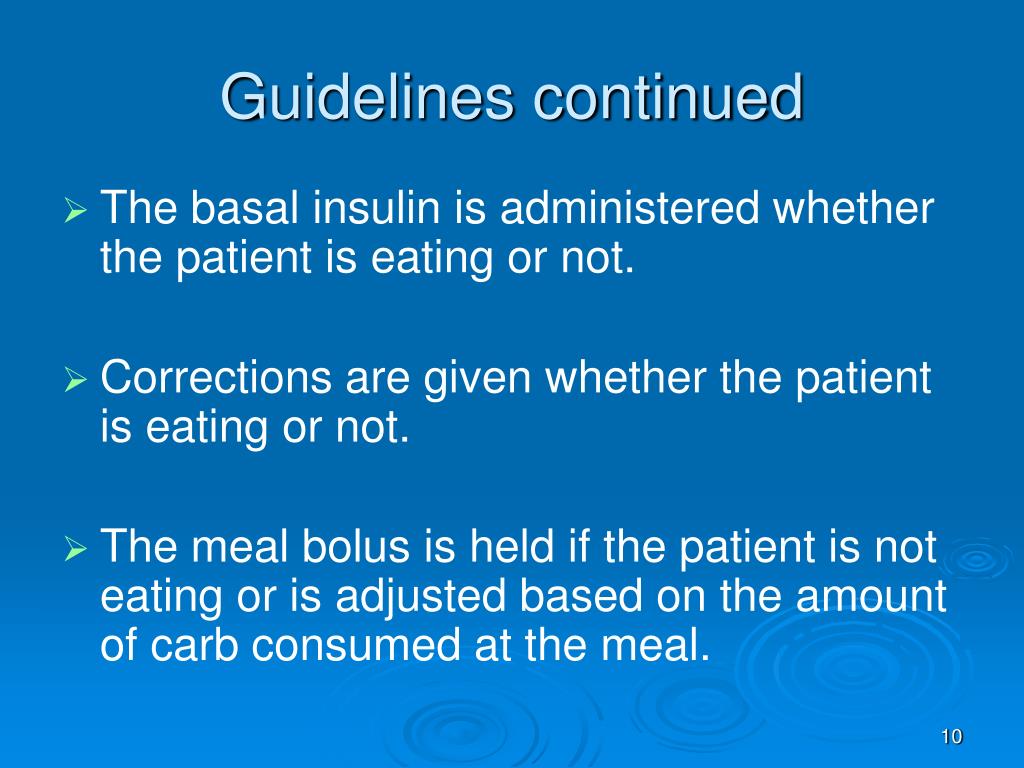 Guidelines continued

➢ The basal insulin is administered whether the patient is eating or not.

➢ Corrections are given whether the patient is eating or not.

➢ The meal bolus is held if the patient is not eating or is adjusted based on the amount of carb consumed at the meal.

10